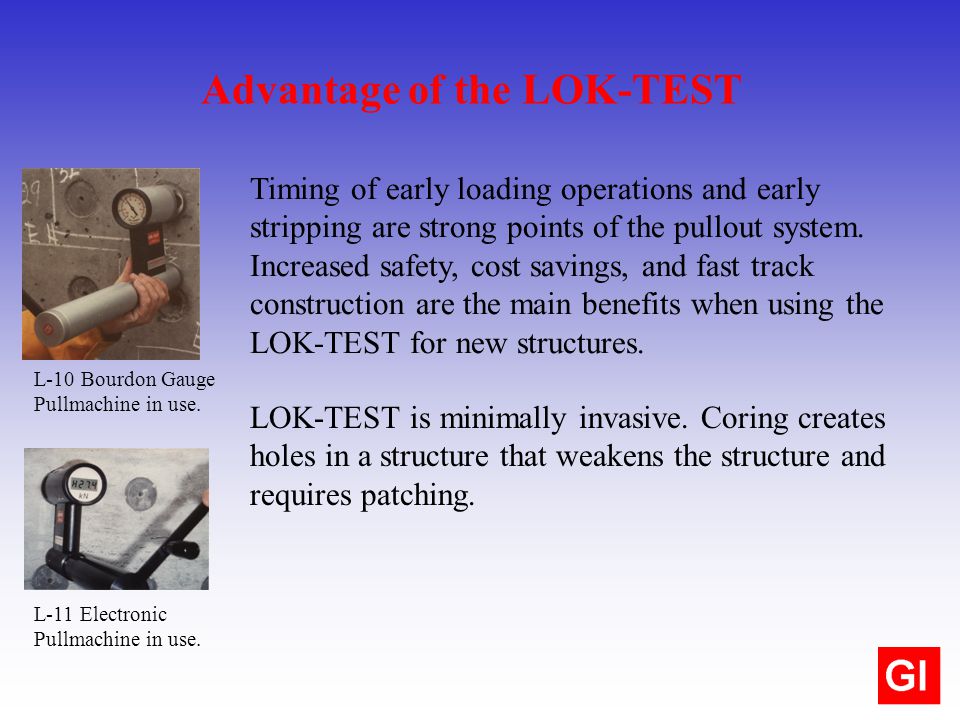 Advantage of the LOK-TEST

Timing of early loading operations and early stripping are strong points of the pullout system. Increased safety, cost savings, and fast track construction are the main benefits when using the LOK-TEST for new structures.

LOK-TEST is minimally invasive. Coring creates holes in a structure that weakens the structure and requires patching.

L-10 Bourdon Gauge Pullmachine in use.

42.74 kN

L-11 Electronic Pullmachine in use.

GI